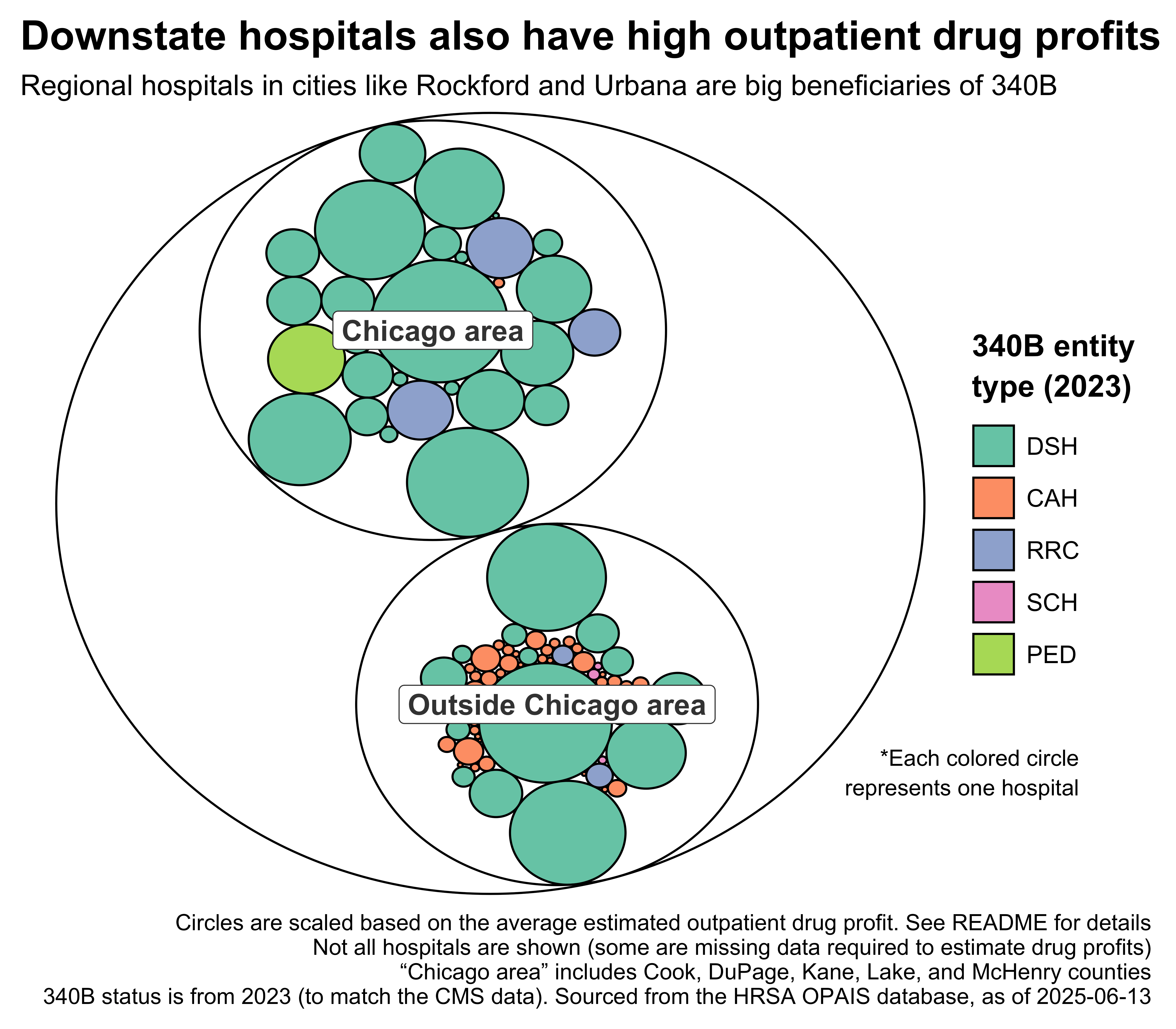 Downstate hospitals also have high outpatient drug profits

Regional hospitals in cities like Rockford and Urbana are big beneficiaries of 340B

Chicago area

Outside Chicago area

340B entity type (2023)

DSH

CAH

RRC

SCH

PED

*Each colored circle represents one hospital

Circles are scaled based on the average estimated outpatient drug profit. See README for details
Not all hospitals are shown (some are missing data required to estimate drug profits)
“Chicago area” includes Cook, DuPage, Kane, Lake, and McHenry counties
340B status is from 2023 (to match the CMS data). Sourced from the HRSA OPAIS database, as of 2025-06-13